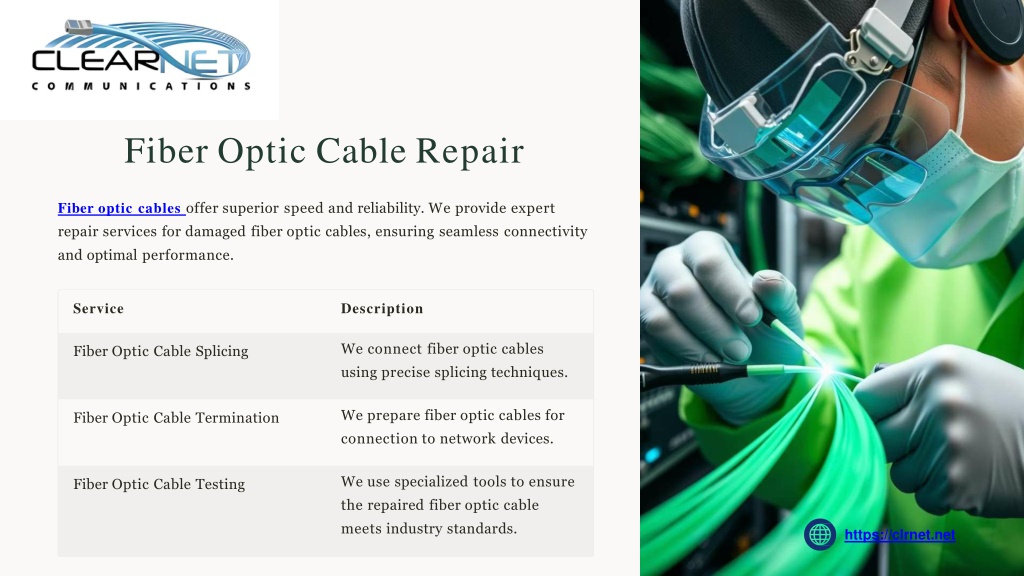 CLEARNET
COMMUNICATIONS

Fiber Optic Cable Repair

Fiber optic cables offer superior speed and reliability. We provide expert repair services for damaged fiber optic cables, ensuring seamless connectivity and optimal performance.

| Service | Description |
|---|---|
| Fiber Optic Cable Splicing | We connect fiber optic cables using precise splicing techniques. |
| Fiber Optic Cable Termination | We prepare fiber optic cables for connection to network devices. |
| Fiber Optic Cable Testing | We use specialized tools to ensure the repaired fiber optic cable meets industry standards. |

https://clrnet.net